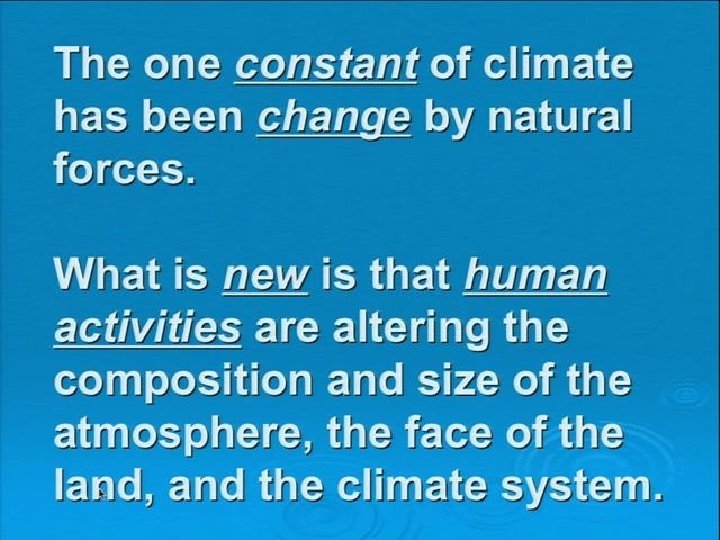 The one constant of climate has been change by natural forces.

What is new is that human activities are altering the composition and size of the atmosphere, the face of the land, and the climate system.